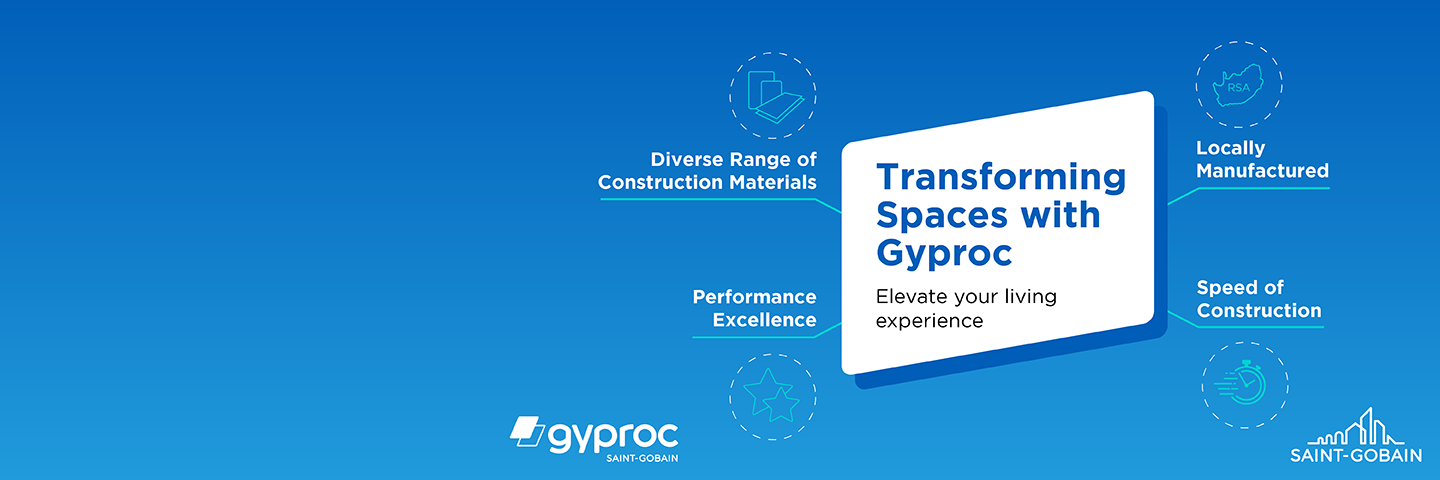 Diverse Range of Construction Materials

Performance Excellence

Transforming Spaces with Gyproc

Elevate your living experience

RSA

Locally Manufactured

Speed of Construction

gyproc
SAINT-GOBAIN

SAINT-GOBAIN